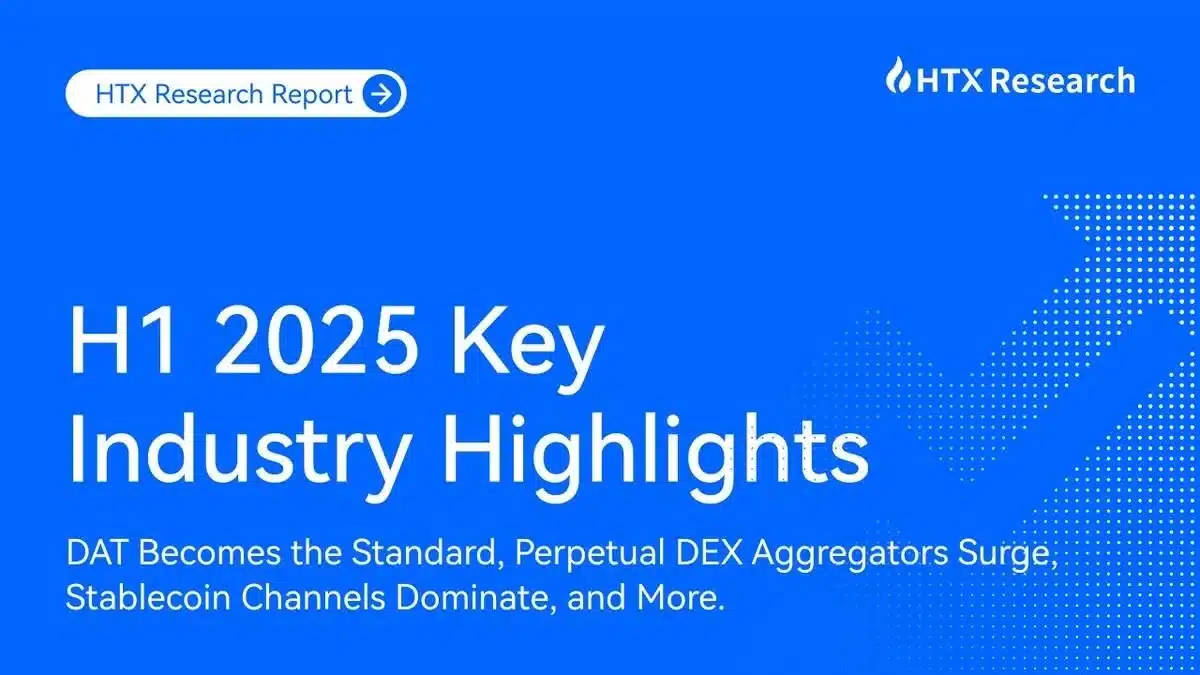 HTX Research Report

HTX Research

H1 2025 Key Industry Highlights

DAT Becomes the Standard, Perpetual DEX Aggregators Surge, Stablecoin Channels Dominate, and More.